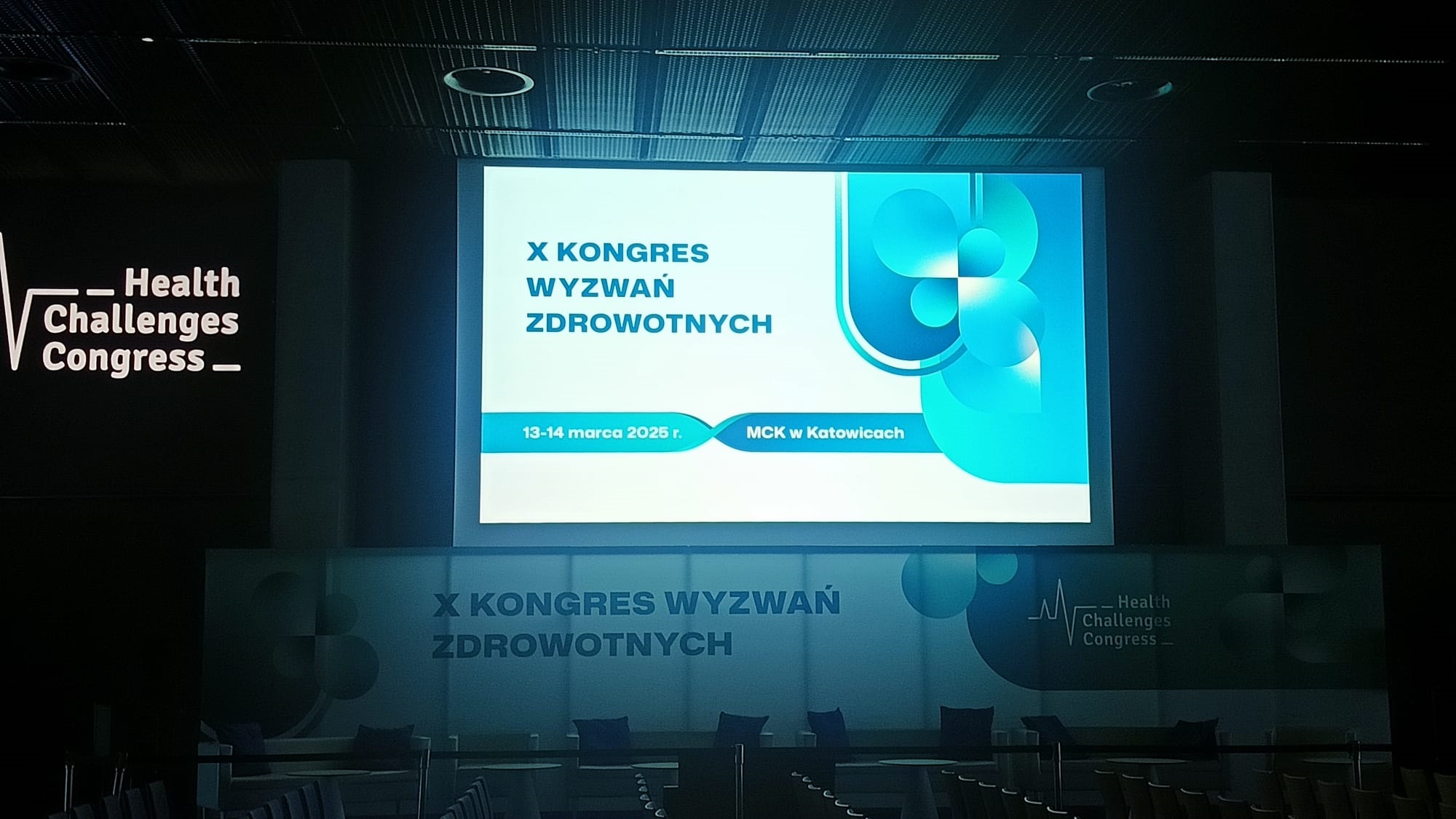 Health Challenges Congress

X KONGRES WYZWAŃ ZDROWOTNYCH

13-14 marca 2025 r.

MCK w Katowicach

X KONGRES WYZWAŃ ZDROWOTNYCH

Health Challenges Congress